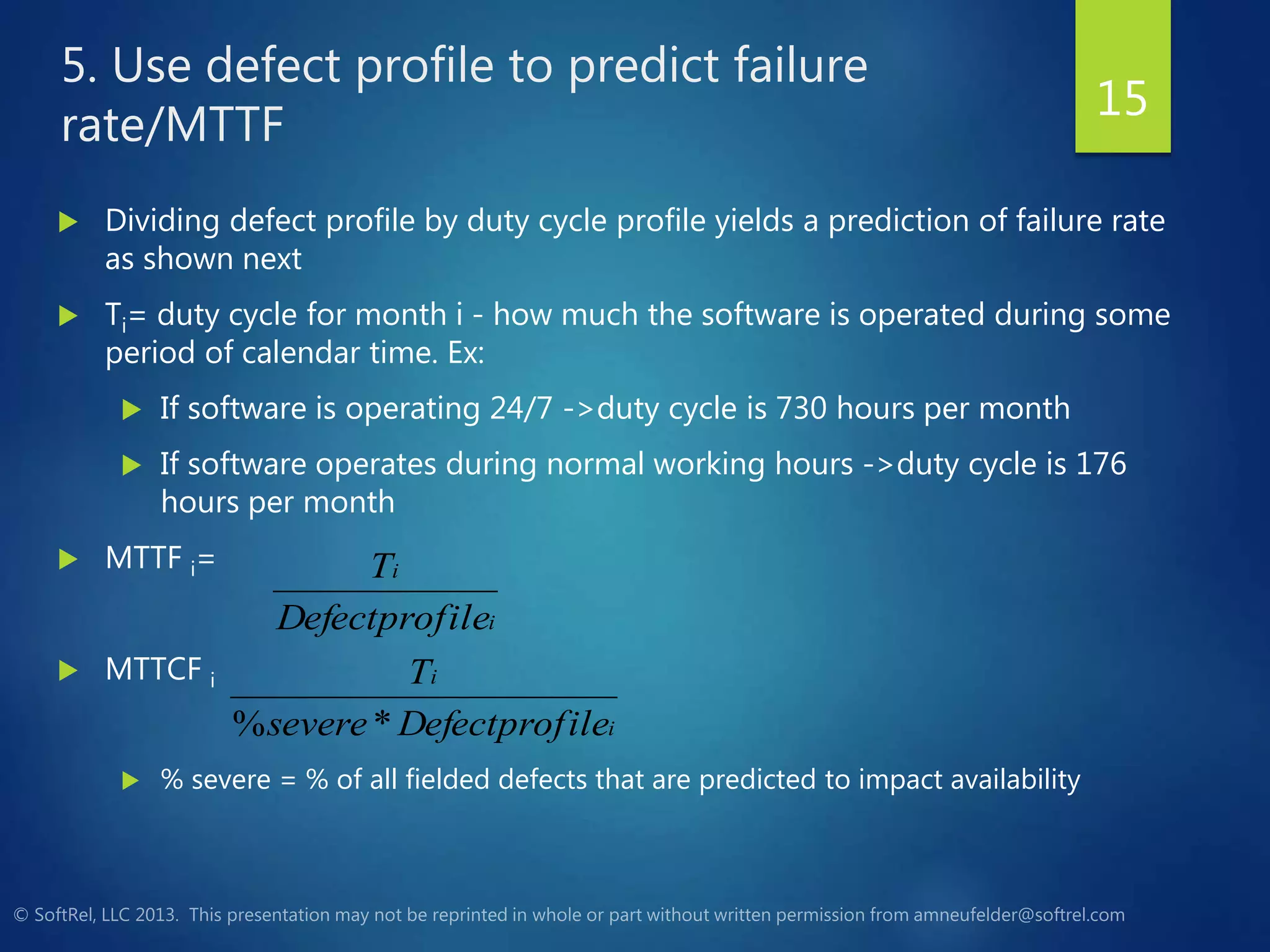 5. Use defect profile to predict failure rate/MTTF

15

Dividing defect profile by duty cycle profile yields a prediction of failure rate as shown next

$T_i$= duty cycle for month i - how much the software is operated during some period of calendar time. Ex:

If software is operating 24/7 ->duty cycle is 730 hours per month

If software operates during normal working hours ->duty cycle is 176 hours per month

MTTF $_i$= $\frac{T_i}{Defectprofile_i}$

MTTCF $_i$ $\frac{T_i}{\%severe * Defectprofile_i}$

% severe = % of all fielded defects that are predicted to impact availability

© SoftRel, LLC 2013. This presentation may not be reprinted in whole or part without written permission from amneufelder@softrel.com